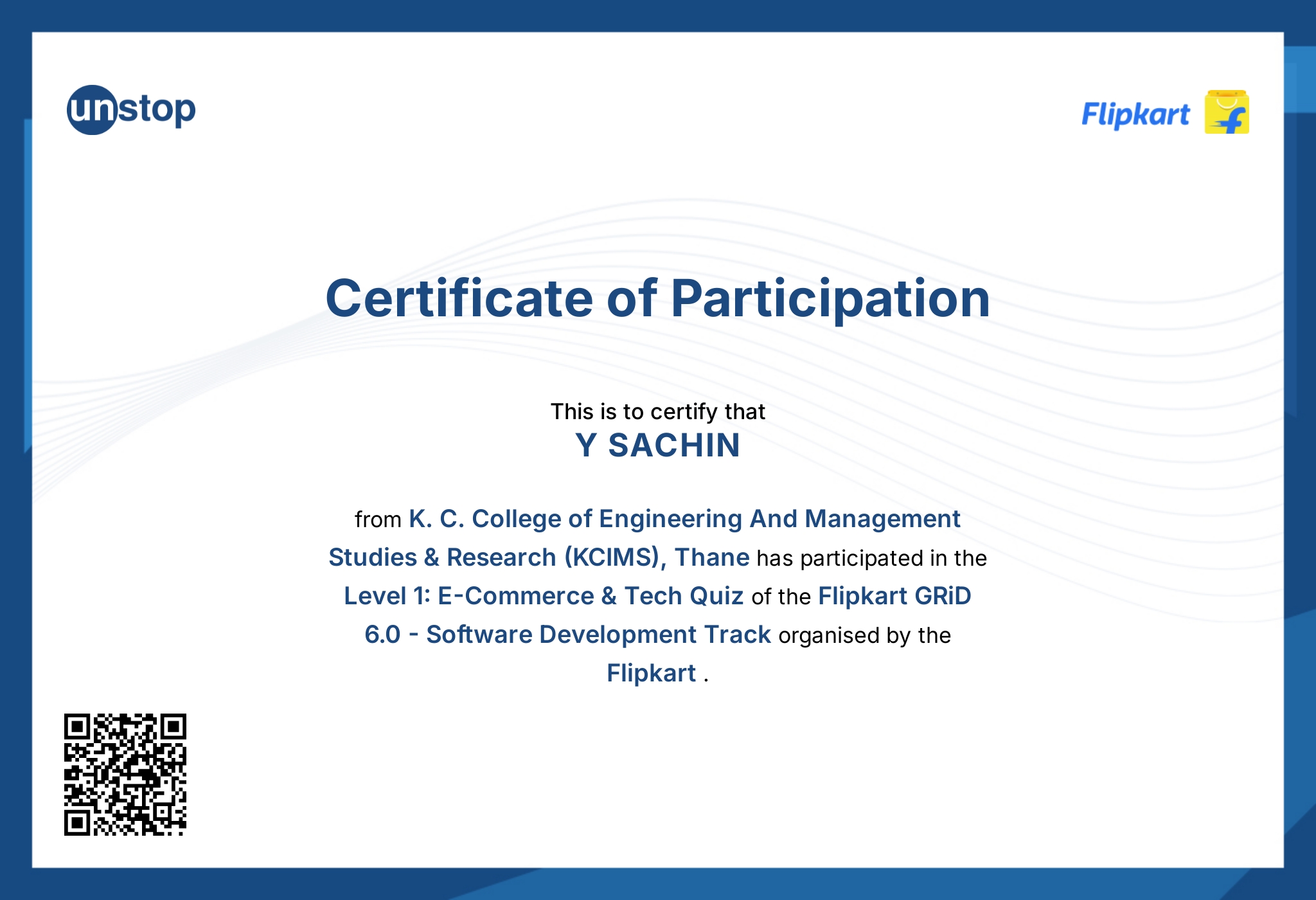 unstop

Flipkart

Certificate of Participation

This is to certify that
Y SACHIN

from K. C. College of Engineering And Management Studies & Research (KCIMS), Thane has participated in the Level 1: E-Commerce & Tech Quiz of the Flipkart GRiD 6.0 - Software Development Track organised by the Flipkart .